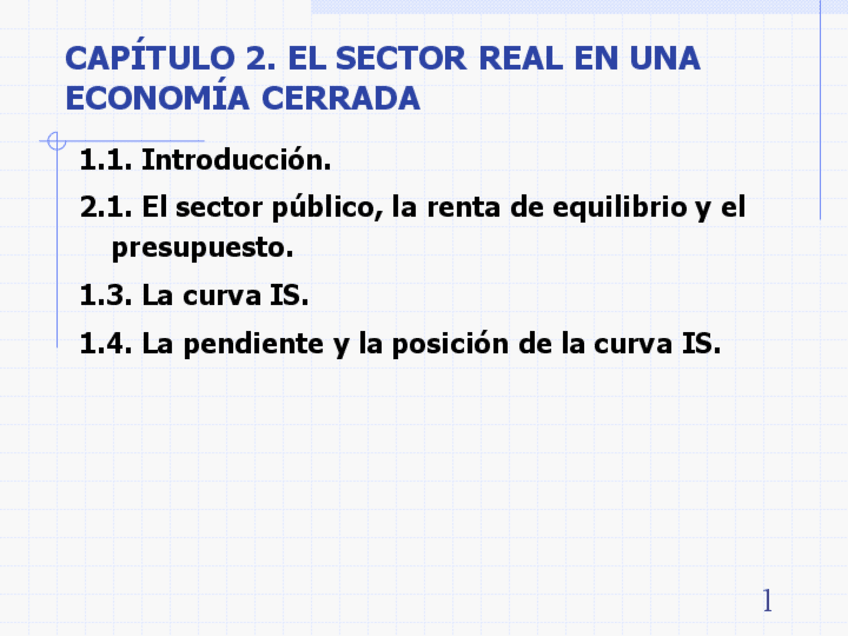 CAPÍTULO 2. EL SECTOR REAL EN UNA ECONOMÍA CERRADA

1.1. Introducción.

2.1. El sector público, la renta de equilibrio y el presupuesto.

1.3. La curva IS.

1.4. La pendiente y la posición de la curva IS.

1